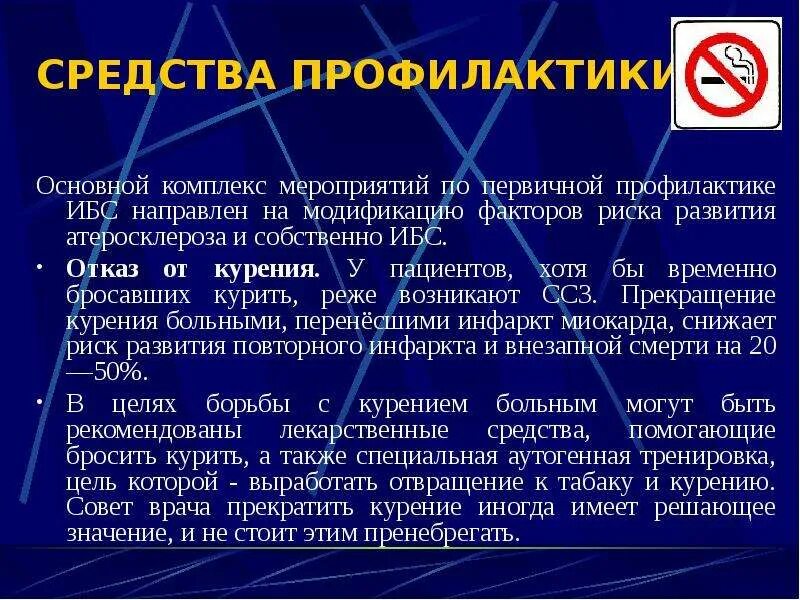 СРЕДСТВА ПРОФИЛАКТИКИ

Основной комплекс мероприятий по первичной профилактике ИБС направлен на модификацию факторов риска развития атеросклероза и собственно ИБС.

• Отказ от курения. У пациентов, хотя бы временно бросавших курить, реже возникают ССЗ. Прекращение курения больными, перенёсшими инфаркт миокарда, снижает риск развития повторного инфаркта и внезапной смерти на 20—50%.

• В целях борьбы с курением больным могут быть рекомендованы лекарственные средства, помогающие бросить курить, а также специальная аутогенная тренировка, цель которой - выработать отвращение к табаку и курению. Совет врача прекратить курение иногда имеет решающее значение, и не стоит этим пренебрегать.